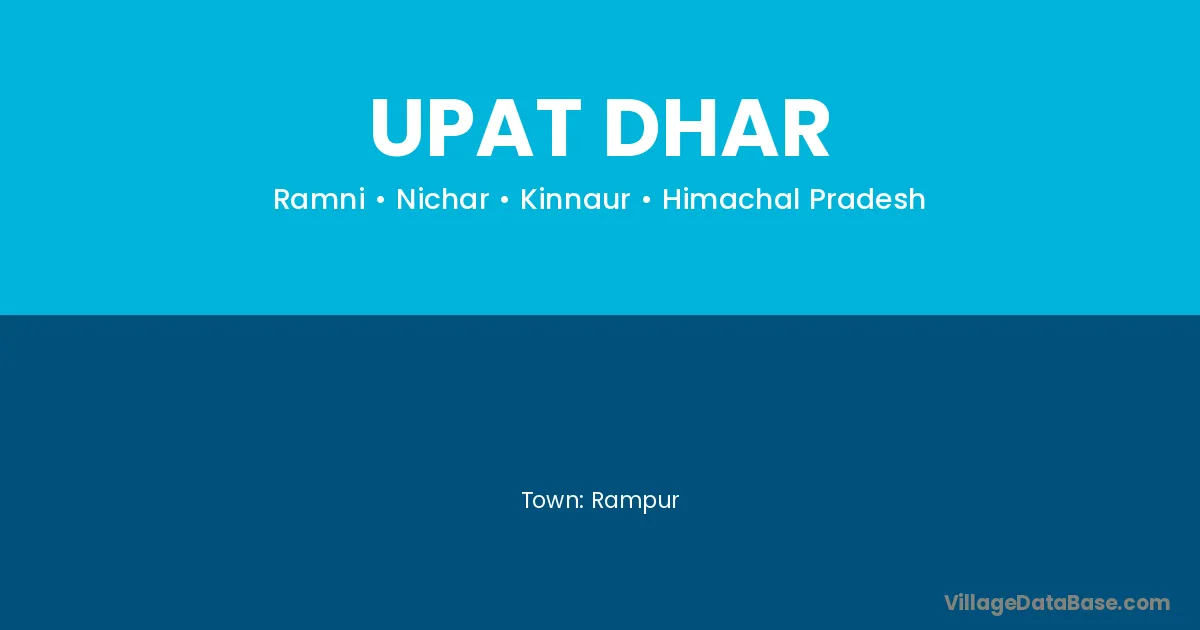 UPAT DHAR

Ramni • Nichar • Kinnaur • Himachal Pradesh

Town: Rampur

VillageDataBase.com